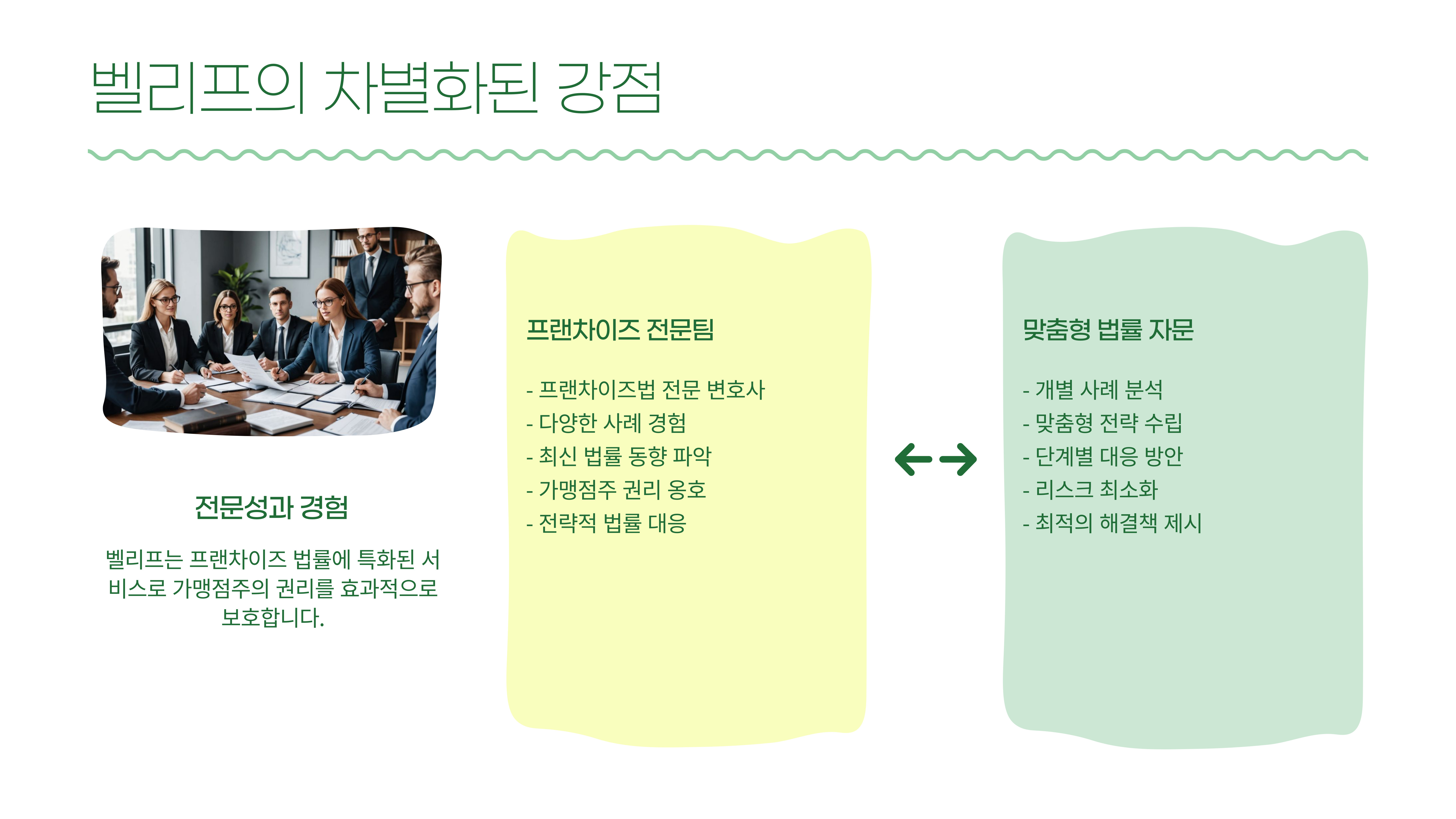 벨리프의 차별화된 강점

전문성과 경험

벨리프는 프랜차이즈 법률에 특화된 서비스로 가맹점주의 권리를 효과적으로 보호합니다.

프랜차이즈 전문팀

- 프랜차이즈법 전문 변호사
- 다양한 사례 경험
- 최신 법률 동향 파악
- 가맹점주 권리 옹호
- 전략적 법률 대응

맞춤형 법률 자문

- 개별 사례 분석
- 맞춤형 전략 수립
- 단계별 대응 방안
- 리스크 최소화
- 최적의 해결책 제시